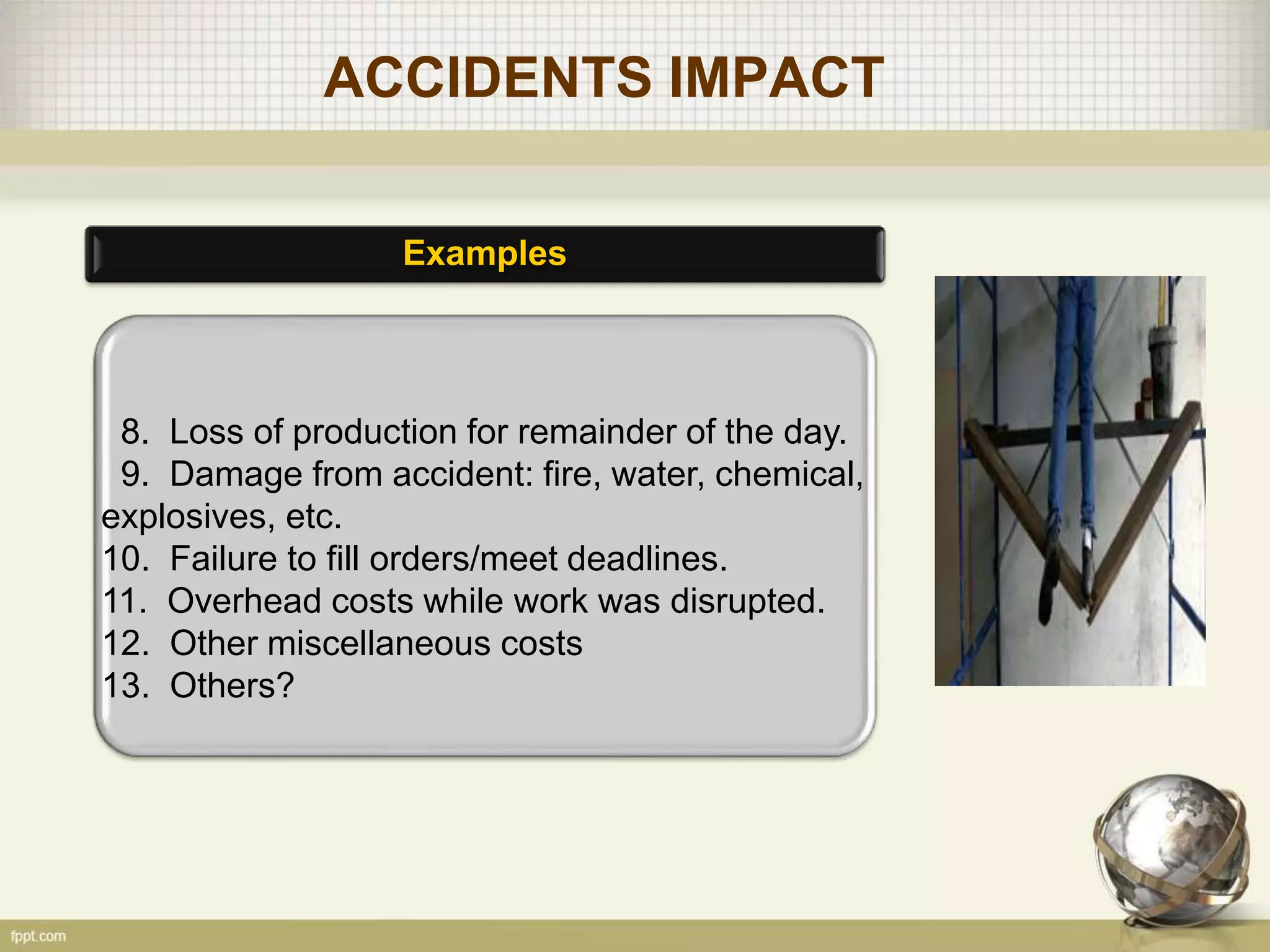 ACCIDENTS IMPACT

Examples

8. Loss of production for remainder of the day.
9. Damage from accident: fire, water, chemical, explosives, etc.
10. Failure to fill orders/meet deadlines.
11. Overhead costs while work was disrupted.
12. Other miscellaneous costs
13. Others?

fppt.com